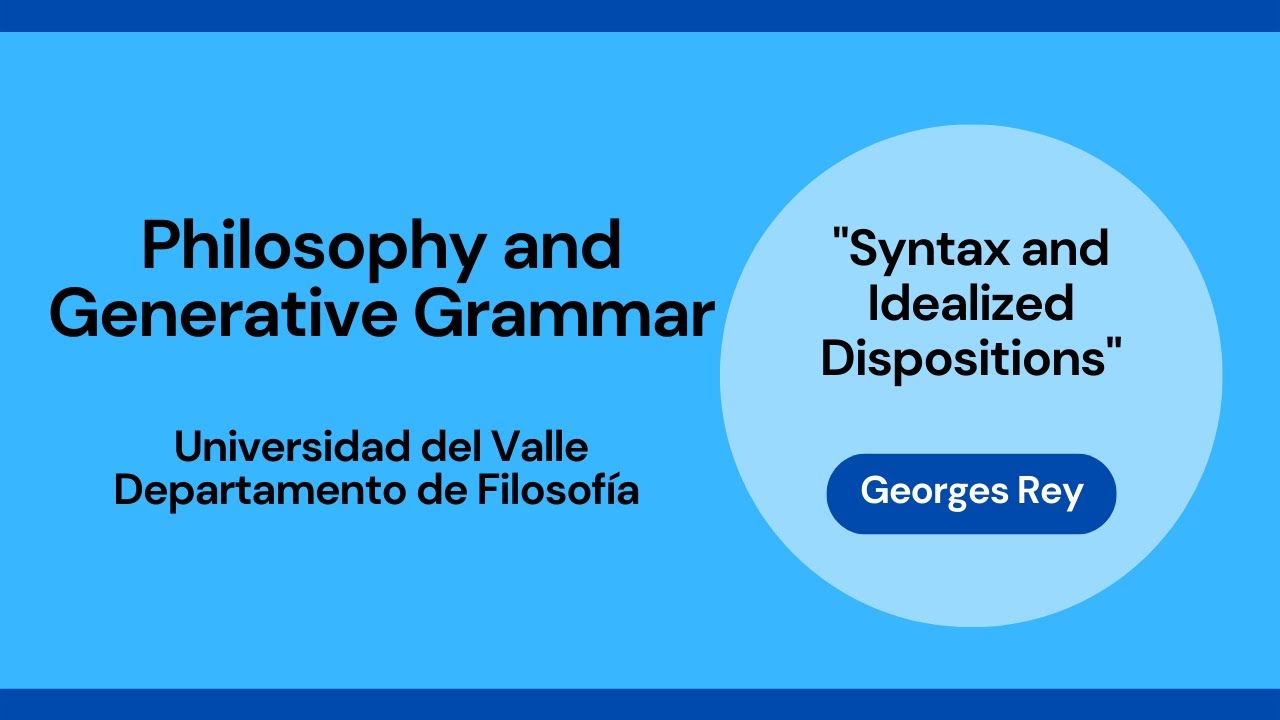 Philosophy and Generative Grammar

Universidad del Valle
Departamento de Filosofía

"Syntax and Idealized Dispositions"

Georges Rey